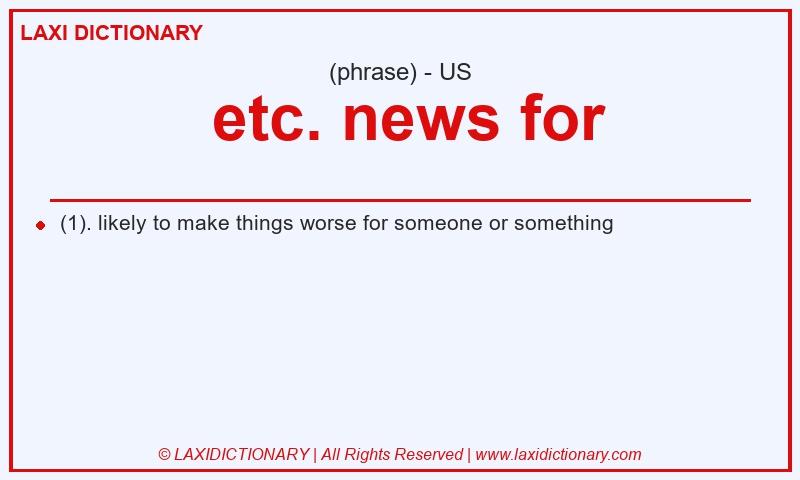 LAXI DICTIONARY

(phrase) - US

etc. news for

(1). likely to make things worse for someone or something

© LAXIDICTIONARY | All Rights Reserved | www.laxidictionary.com